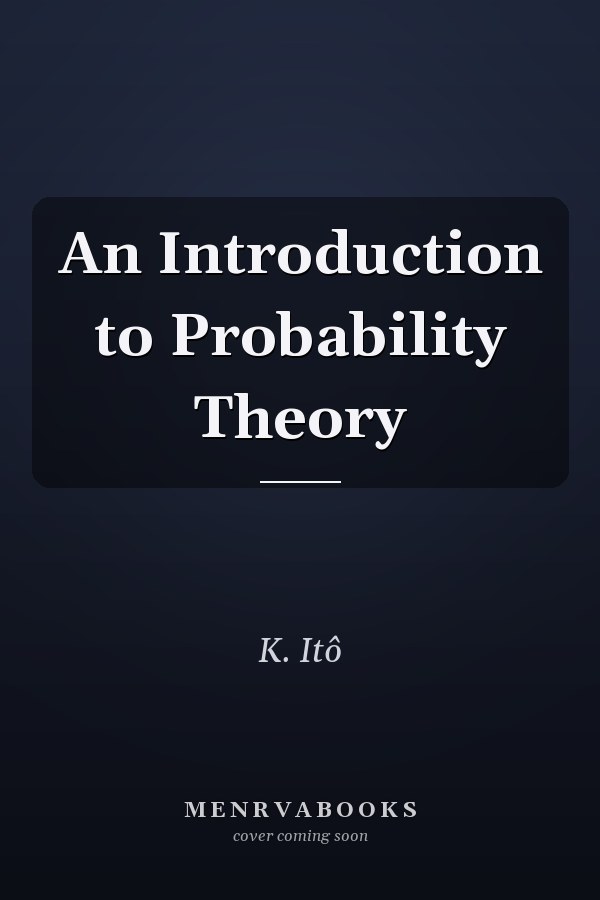 An Introduction to Probability Theory

K. Itô

MENRVABOOKS
cover coming soon